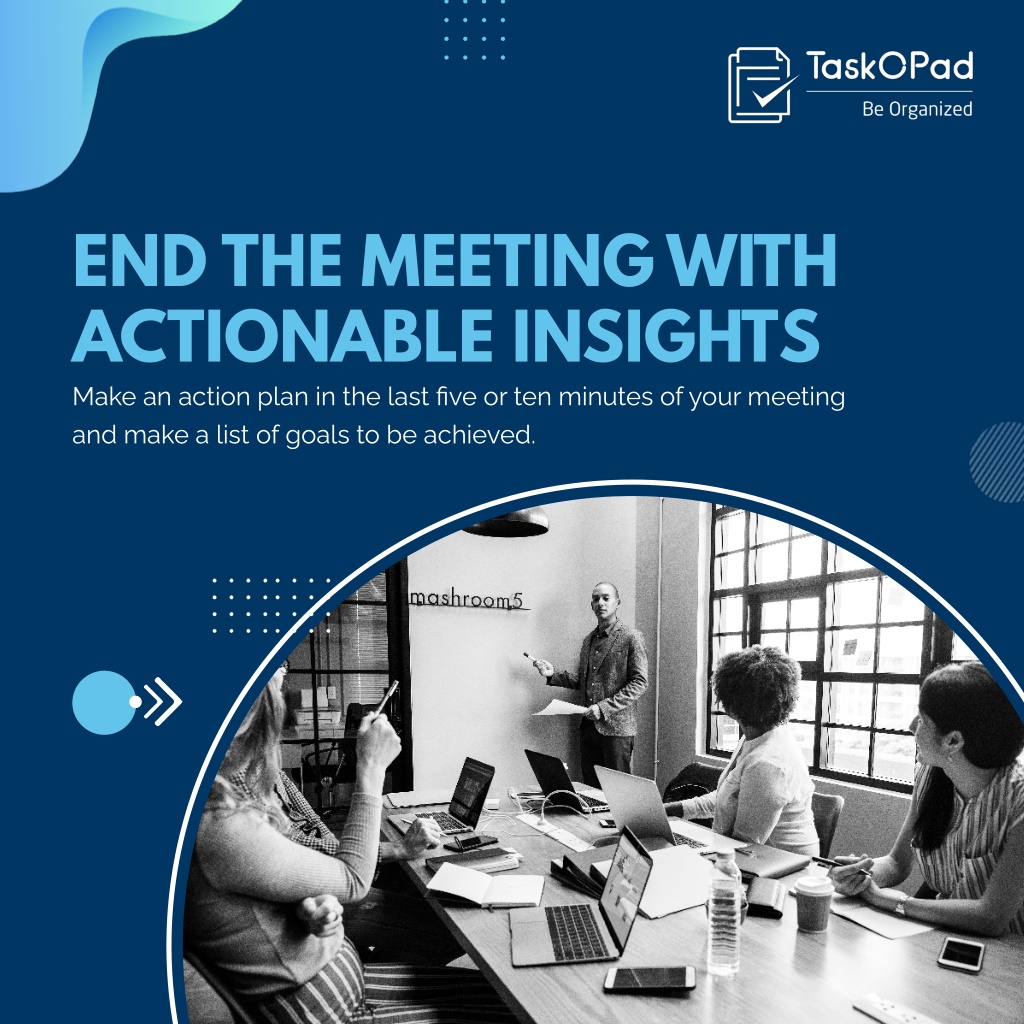 TaskOPad
Be Organized

END THE MEETING WITH ACTIONABLE INSIGHTS

Make an action plan in the last five or ten minutes of your meeting and make a list of goals to be achieved.

mashroom5